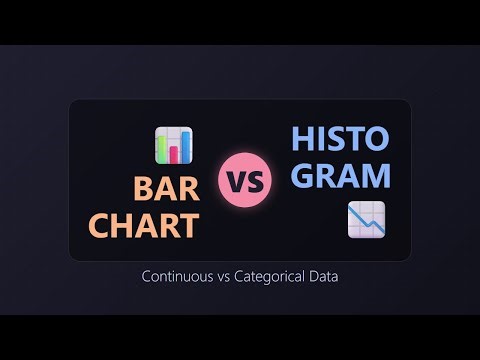 BAR CHART

VS

HISTO GRAM

Continuous vs Categorical Data